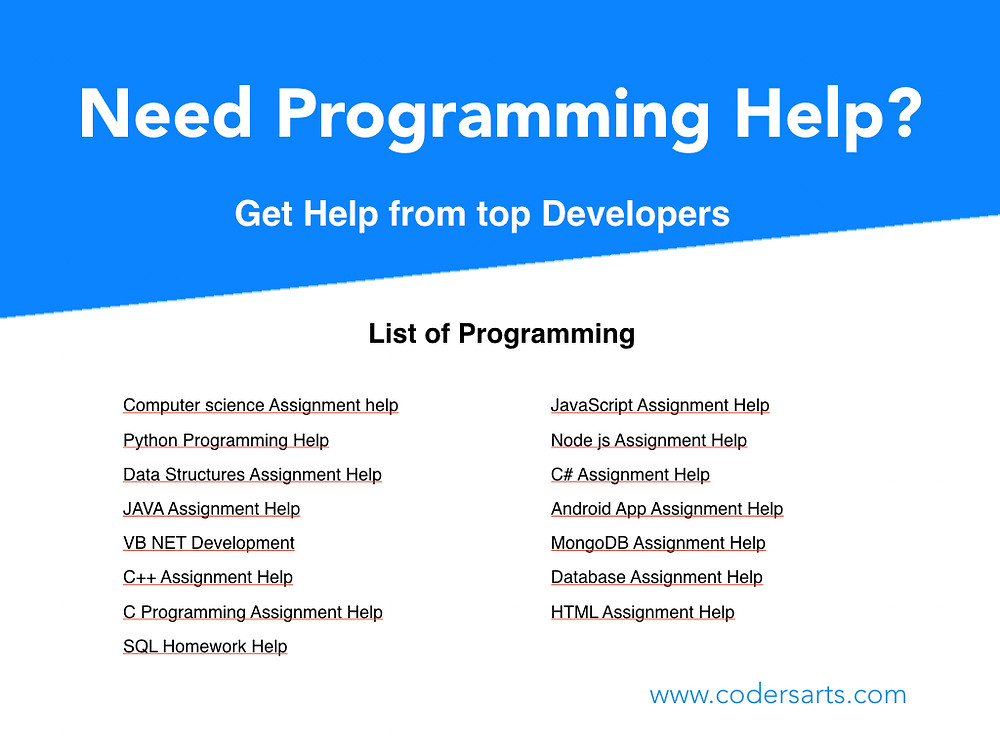 Need Programming Help?

Get Help from top Developers

List of Programming

Computer science Assignment help
Python Programming Help
Data Structures Assignment Help
JAVA Assignment Help
VB NET Development
C++ Assignment Help
C Programming Assignment Help
SQL Homework Help

JavaScript Assignment Help
Node js Assignment Help
C# Assignment Help
Android App Assignment Help
MongoDB Assignment Help
Database Assignment Help
HTML Assignment Help

www.codersarts.com